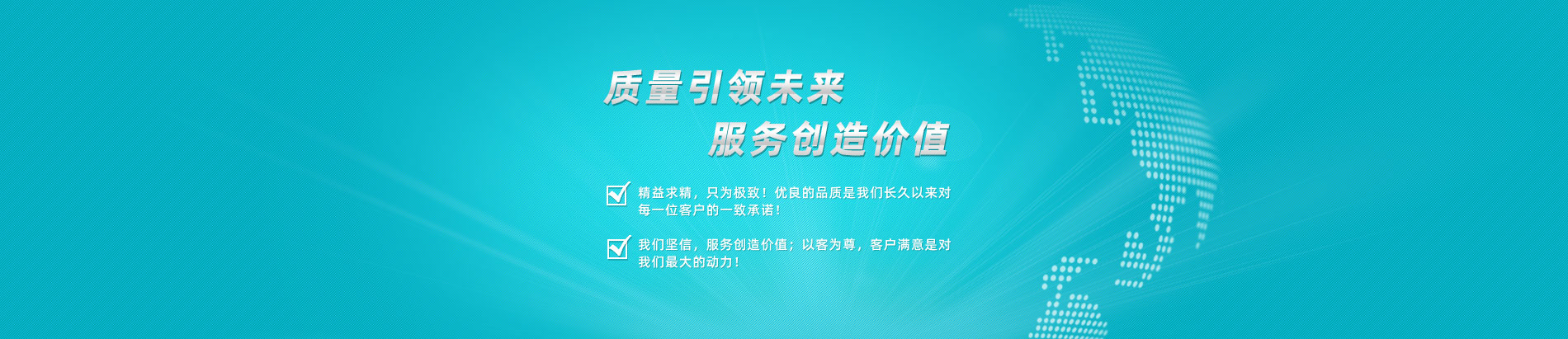 质量引领未来
服务创造价值

精益求精，只为极致！优良的品质是我们长久以来对每一位客户的一致承诺！

我们坚信，服务创造价值；以客为尊，客户满意是对我们最大的动力！